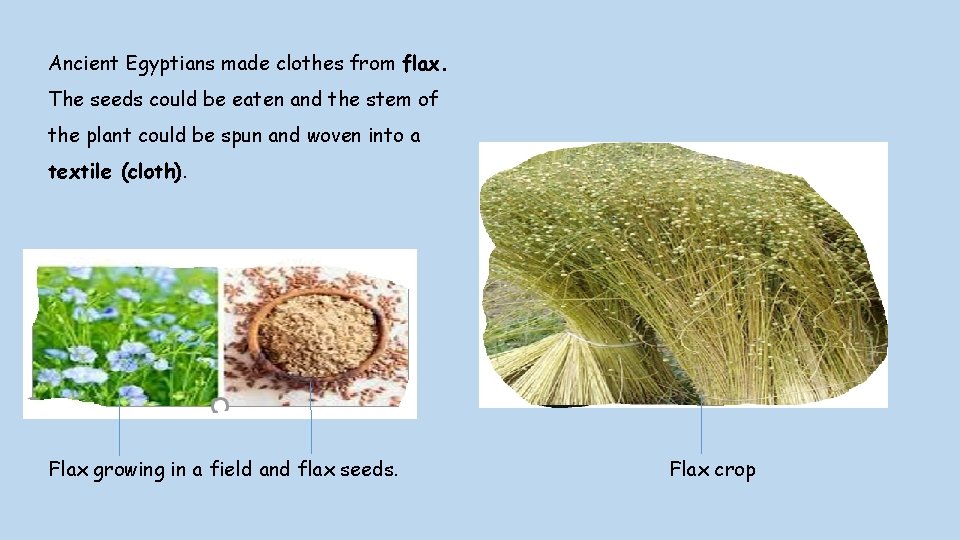 Ancient Egyptians made clothes from flax. The seeds could be eaten and the stem of the plant could be spun and woven into a textile (cloth).

Flax growing in a field and flax seeds.

Flax crop